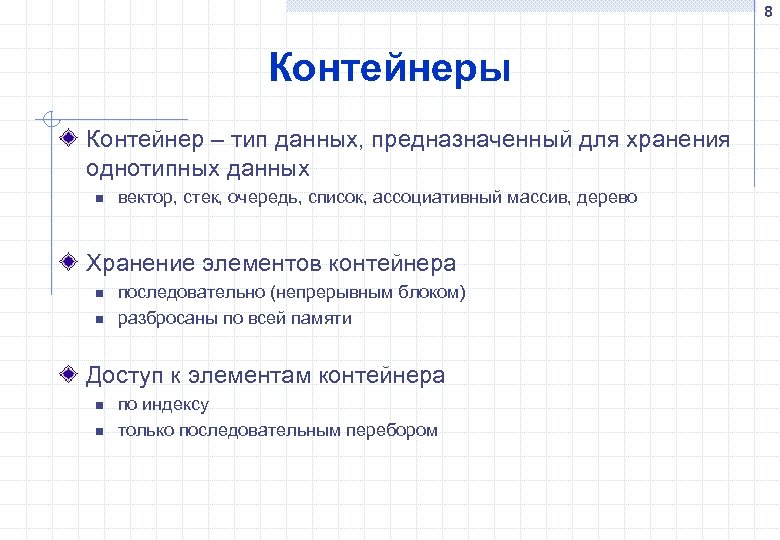 8

Контейнеры

Контейнер – тип данных, предназначенный для хранения однотипных данных

вектор, стек, очередь, список, ассоциативный массив, дерево

Хранение элементов контейнера

последовательно (непрерывным блоком)

разбросаны по всей памяти

Доступ к элементам контейнера

по индексу

только последовательным перебором